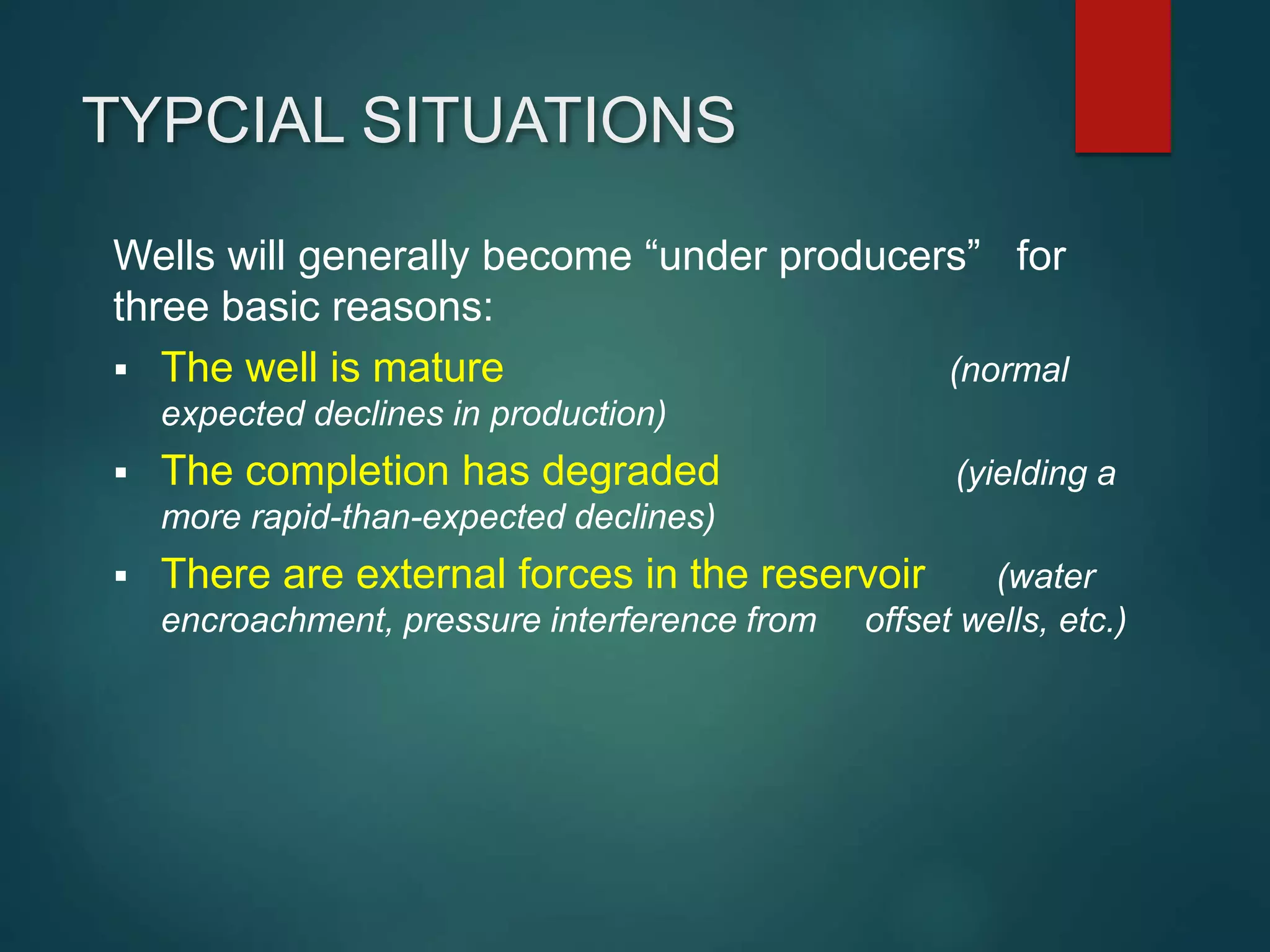 TYPCIAL SITUATIONS

Wells will generally become “under producers” for three basic reasons:

▪ The well is mature (normal expected declines in production)

▪ The completion has degraded (yielding a more rapid-than-expected declines)

▪ There are external forces in the reservoir (water encroachment, pressure interference from offset wells, etc.)